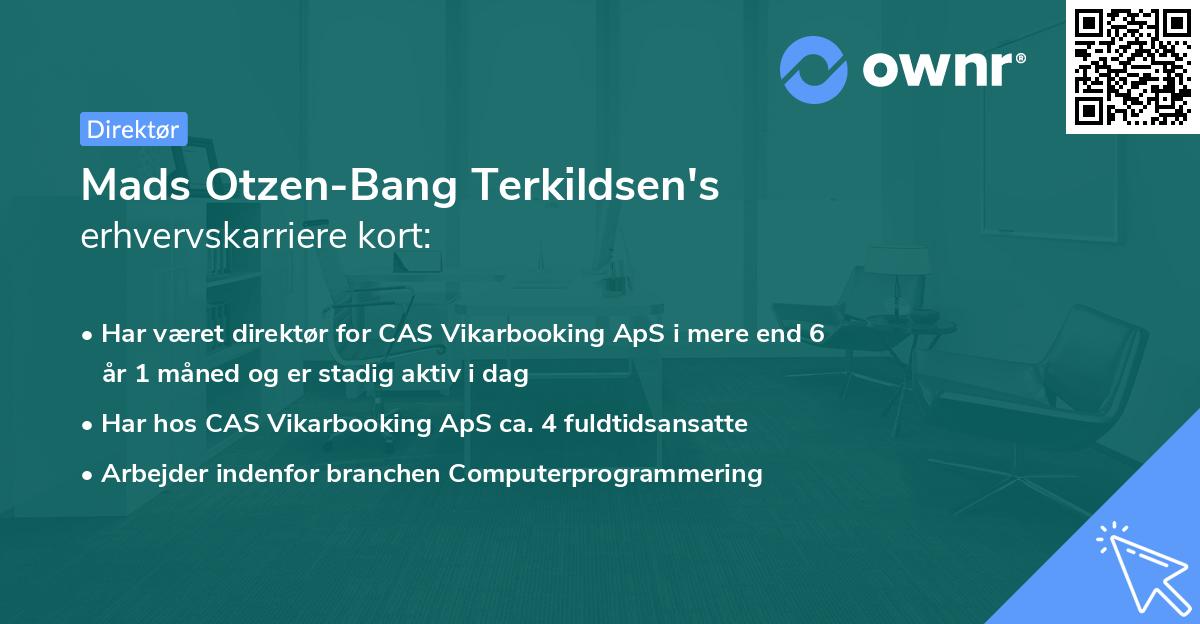 ownr®

Direktør

Mads Otzen-Bang Terkildsen's erhvervskarriere kort:

• Har været direktør for CAS Vikarbooking ApS i mere end 6 år 1 måned og er stadig aktiv i dag

• Har hos CAS Vikarbooking ApS ca. 4 fuldtidsansatte

• Arbejder indenfor branchen Computerprogrammering